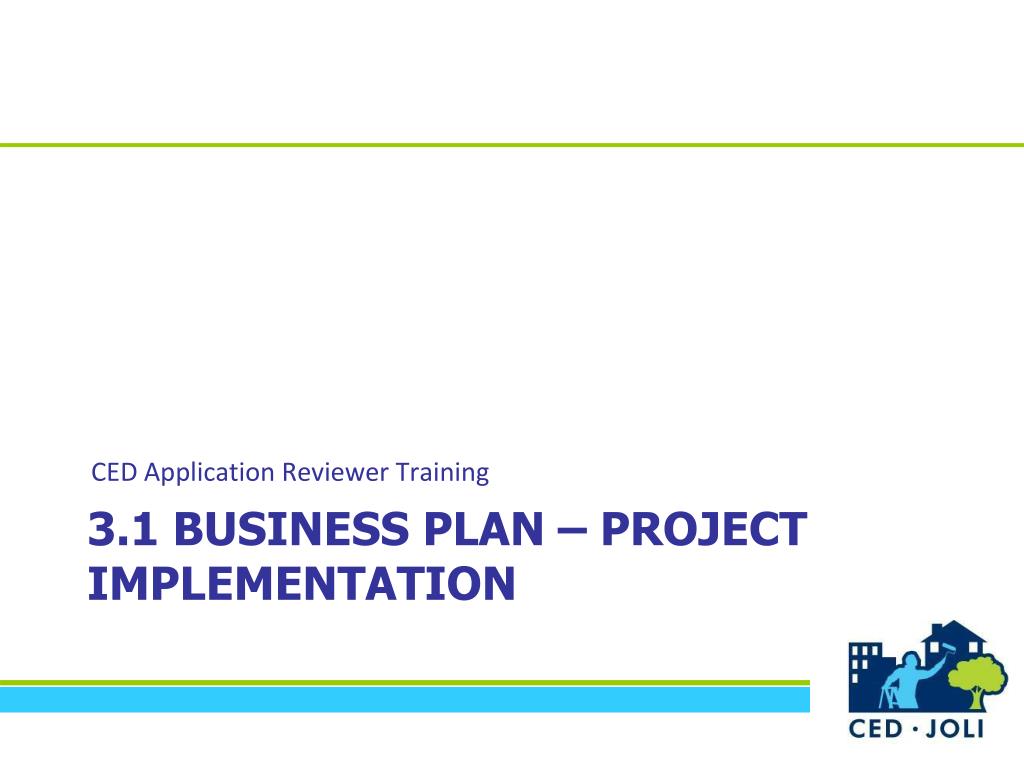 CED Application Reviewer Training

3.1 BUSINESS PLAN – PROJECT IMPLEMENTATION

CED · JOLI